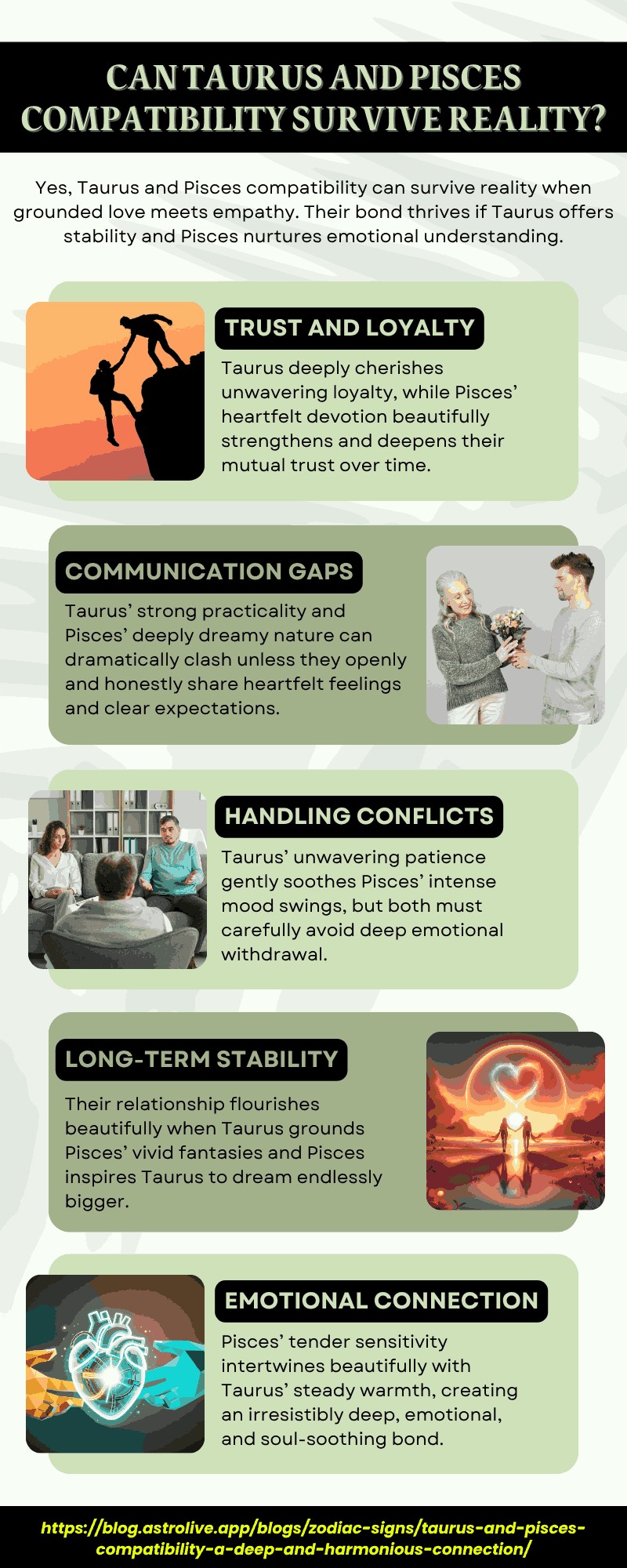 CAN TAURUS AND PISCES COMPATIBILITY SURVIVE REALITY?

Yes, Taurus and Pisces compatibility can survive reality when grounded love meets empathy. Their bond thrives if Taurus offers stability and Pisces nurtures emotional understanding.

TRUST AND LOYALTY

Taurus deeply cherishes unwavering loyalty, while Pisces' heartfelt devotion beautifully strengthens and deepens their mutual trust over time.

COMMUNICATION GAPS

Taurus' strong practicality and Pisces' deeply dreamy nature can dramatically clash unless they openly and honestly share heartfelt feelings and clear expectations.

HANDLING CONFLICTS

Taurus' unwavering patience gently soothes Pisces' intense mood swings, but both must carefully avoid deep emotional withdrawal.

LONG-TERM STABILITY

Their relationship flourishes beautifully when Taurus grounds Pisces' vivid fantasies and Pisces inspires Taurus to dream endlessly bigger.

EMOTIONAL CONNECTION

Pisces' tender sensitivity intertwines beautifully with Taurus' steady warmth, creating an irresistibly deep, emotional, and soul-soothing bond.

https://blog.astrolive.app/blogs/zodiac-signs/taurus-and-pisces-compatibility-a-deep-and-harmonious-connection/